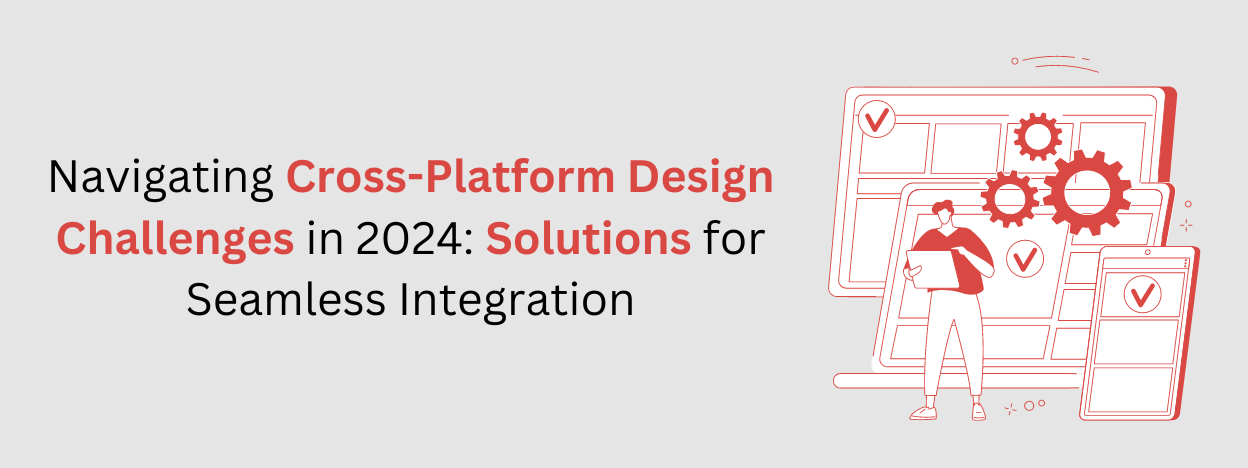 Navigating Cross-Platform Design Challenges in 2024: Solutions for Seamless Integration